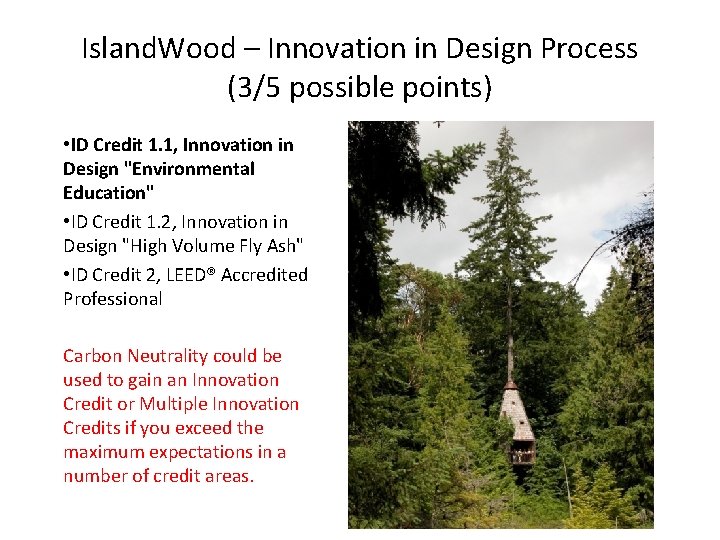 IslandWood – Innovation in Design Process (3/5 possible points)

•ID Credit 1.1, Innovation in Design "Environmental Education"

•ID Credit 1.2, Innovation in Design "High Volume Fly Ash"

•ID Credit 2, LEED® Accredited Professional

Carbon Neutrality could be used to gain an Innovation Credit or Multiple Innovation Credits if you exceed the maximum expectations in a number of credit areas.